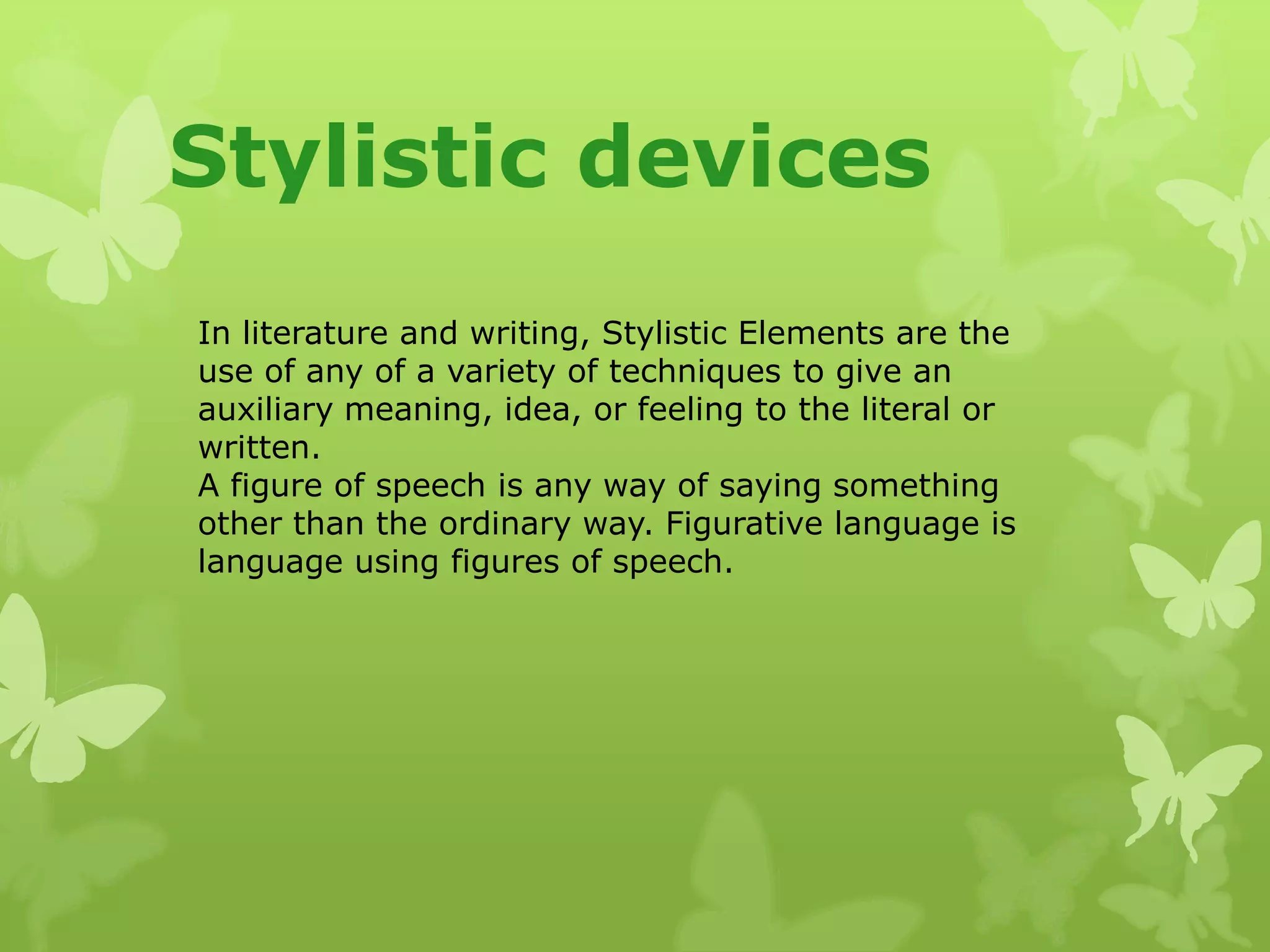 Stylistic devices

In literature and writing, Stylistic Elements are the use of any of a variety of techniques to give an auxiliary meaning, idea, or feeling to the literal or written.
A figure of speech is any way of saying something other than the ordinary way. Figurative language is language using figures of speech.